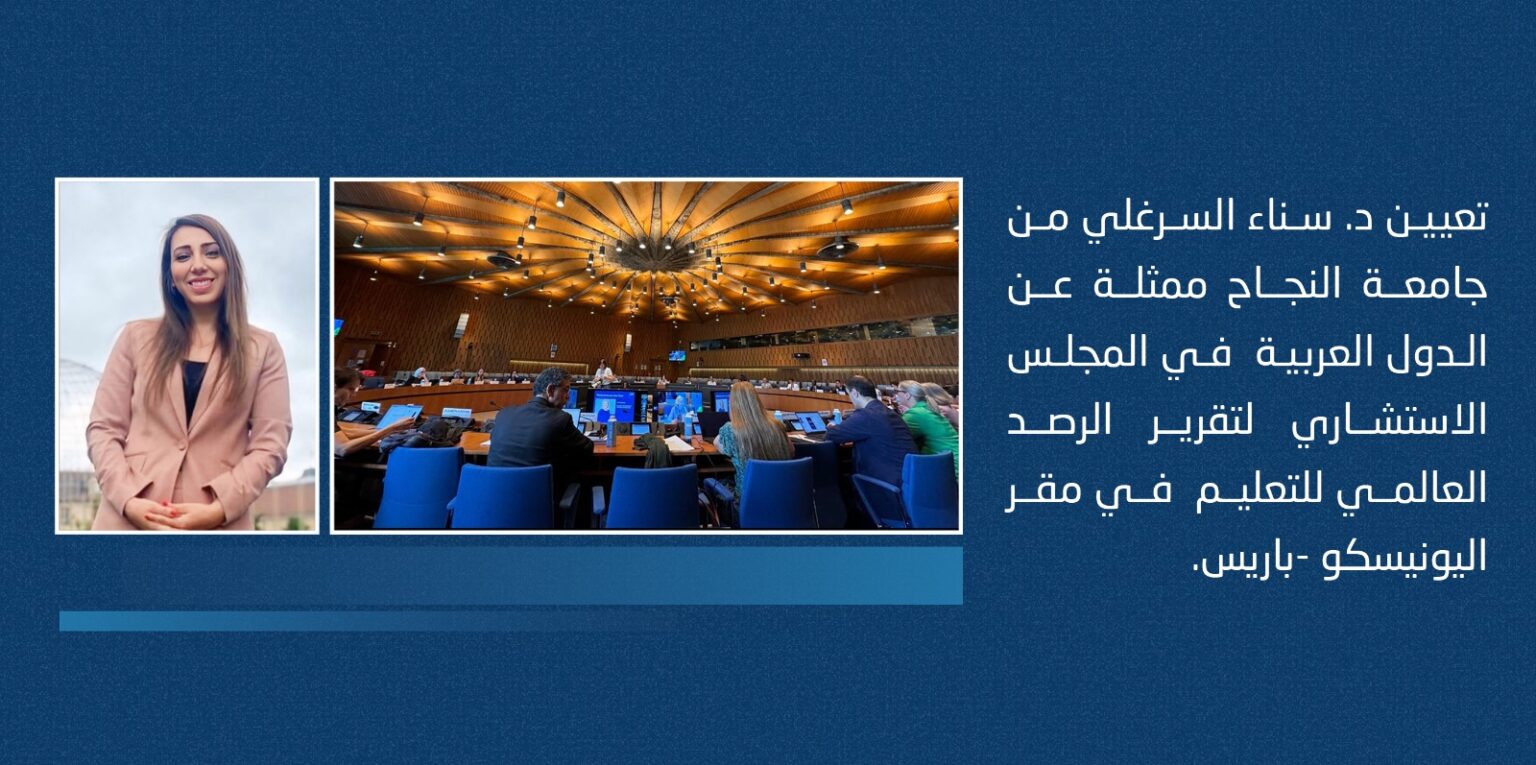 تعيين د. سناء السرغلي من جامعة النجاح ممثلة عن الدول العربية في المجلس الاستشاري لتقرير الرصد العالمي للتعليم في مقر اليونيسكو -باريس.